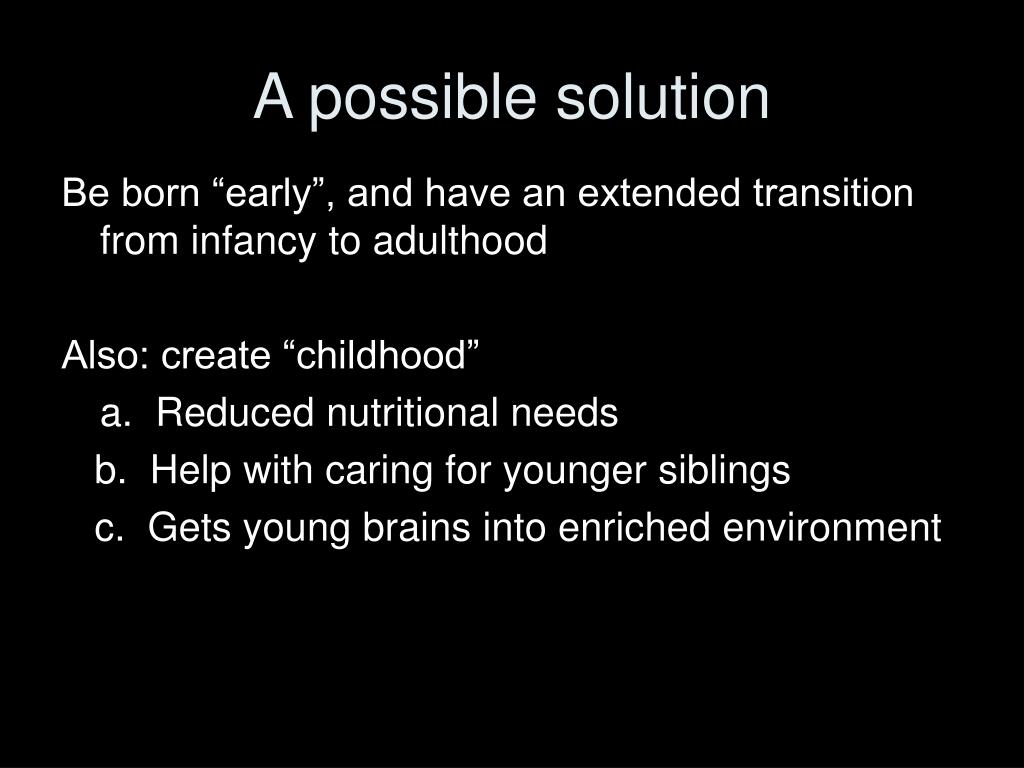 A possible solution

Be born “early”, and have an extended transition from infancy to adulthood

Also: create “childhood”
a. Reduced nutritional needs
b. Help with caring for younger siblings
c. Gets young brains into enriched environment